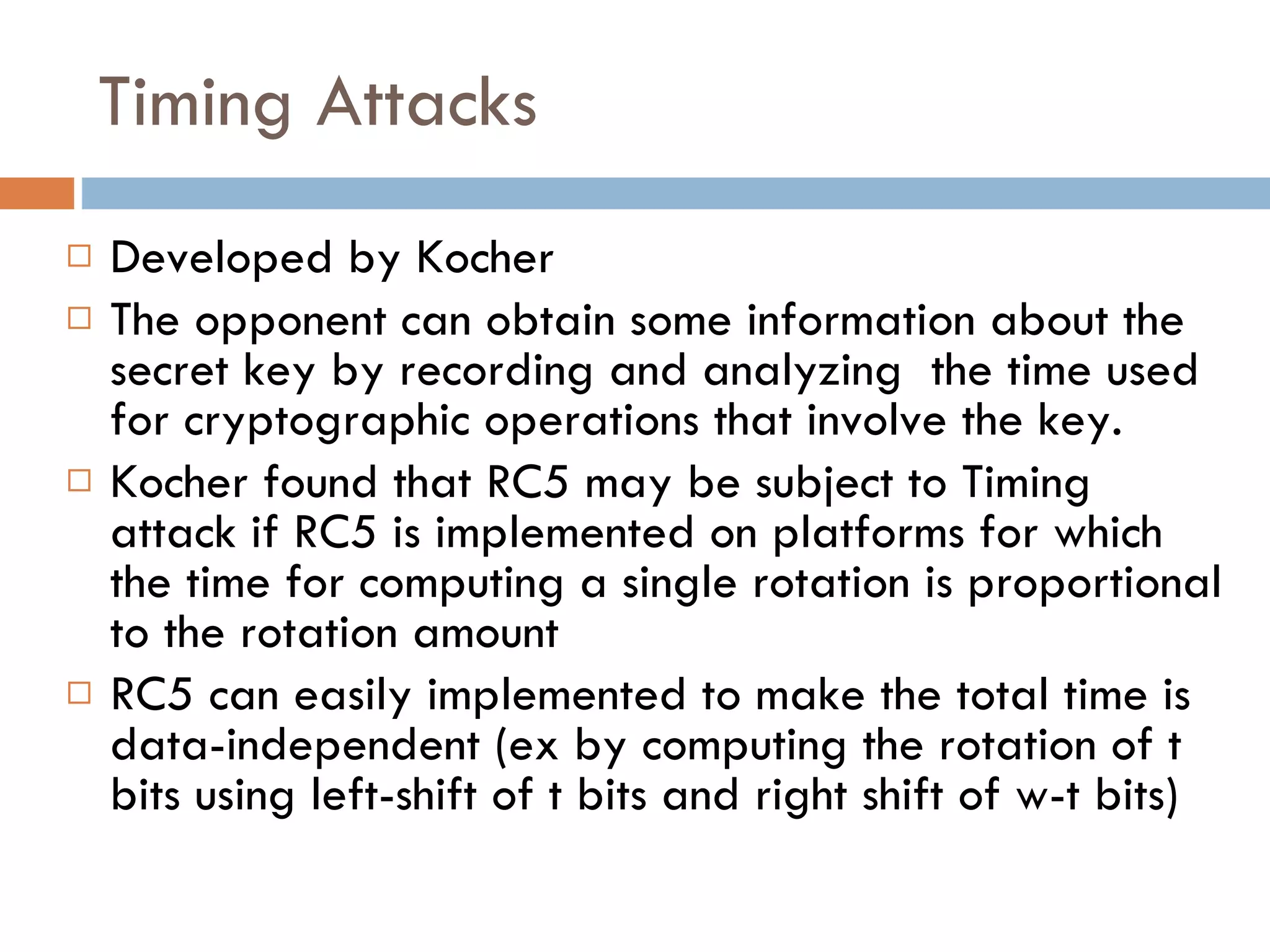 Timing Attacks

□ Developed by Kocher

□ The opponent can obtain some information about the secret key by recording and analyzing the time used for cryptographic operations that involve the key.

□ Kocher found that RC5 may be subject to Timing attack if RC5 is implemented on platforms for which the time for computing a single rotation is proportional to the rotation amount

□ RC5 can easily implemented to make the total time is data-independent (ex by computing the rotation of t bits using left-shift of t bits and right shift of w-t bits)